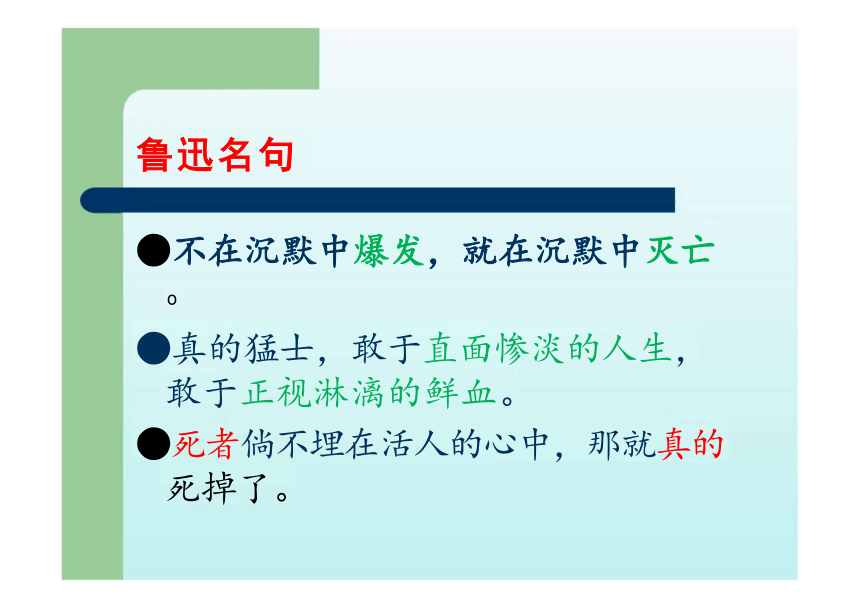 鲁迅名句

●不在沉默中爆发，就在沉默中灭亡。

●真的猛士，敢于直面惨淡的人生，敢于正视淋漓的鲜血。

●死者倘不埋在活人的心中，那就真的死掉了。